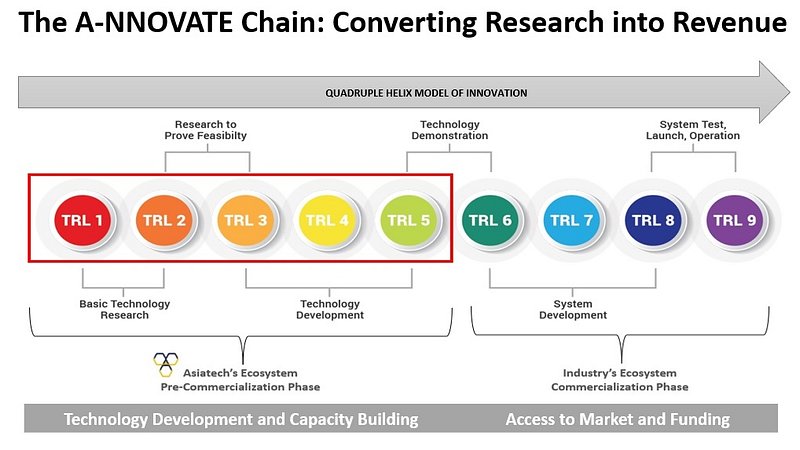 The A-NNOVATE Chain: Converting Research into Revenue

QUADRUPLE HELIX MODEL OF INNOVATION

Research to Prove Feasibilty

Technology Demonstration

System Test, Launch, Operation

TRL 1

TRL 2

TRL 3

TRL 4

TRL 5

TRL 6

TRL 7

TRL 8

TRL 9

Basic Technology Research

Technology Development

System Development

Asiatech's Ecosystem Pre-Commercialization Phase

Industry's Ecosystem Commercialization Phase

Technology Development and Capacity Building

Access to Market and Funding